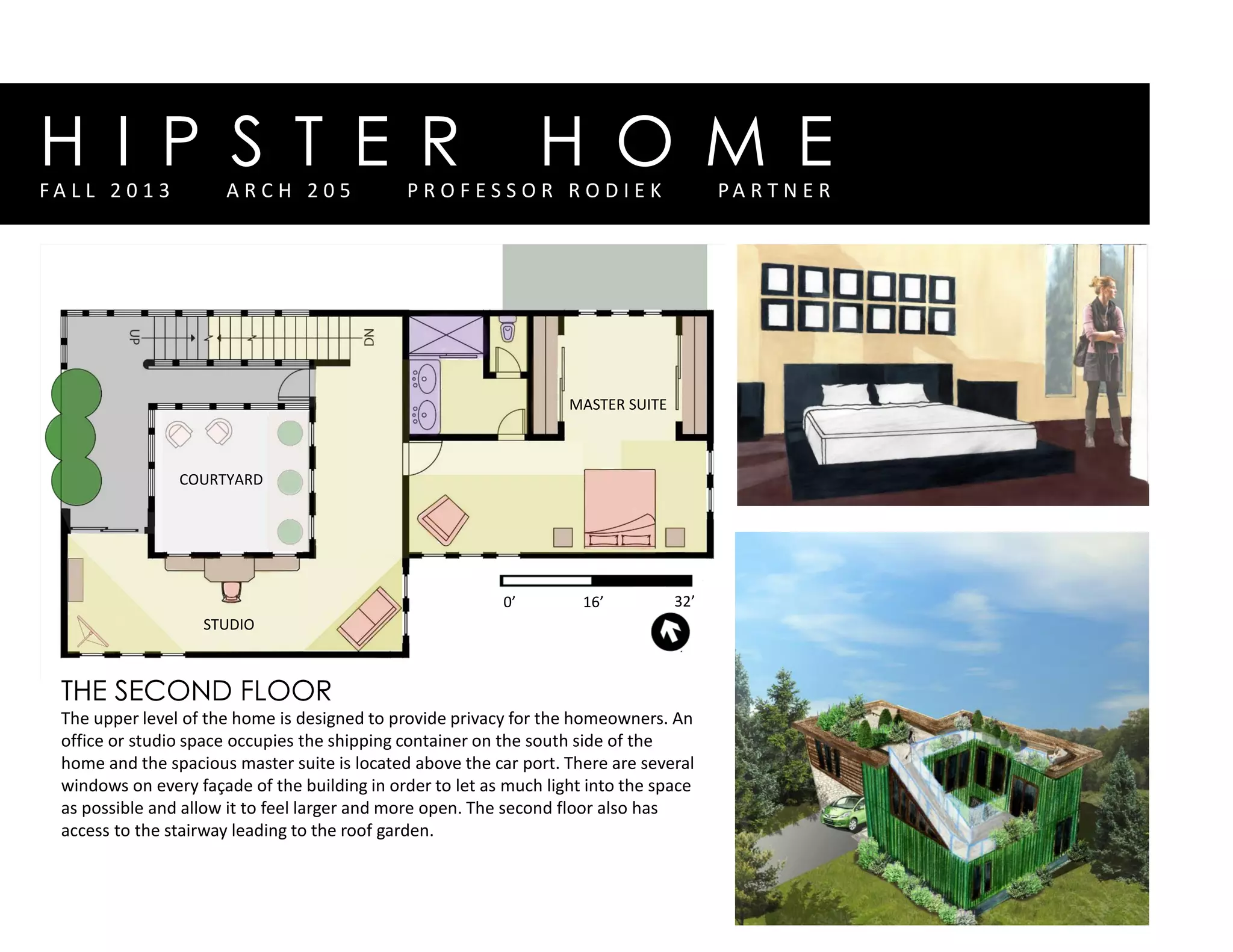 HIPSTER HOME
FALL 2013 ARCH 205 PROFESSOR RODIEK PARTNER

UP
DN
MASTER SUITE
COURTYARD
STUDIO
0’ 16’ 32’

THE SECOND FLOOR
The upper level of the home is designed to provide privacy for the homeowners. An office or studio space occupies the shipping container on the south side of the home and the spacious master suite is located above the car port. There are several windows on every façade of the building in order to let as much light into the space as possible and allow it to feel larger and more open. The second floor also has access to the stairway leading to the roof garden.